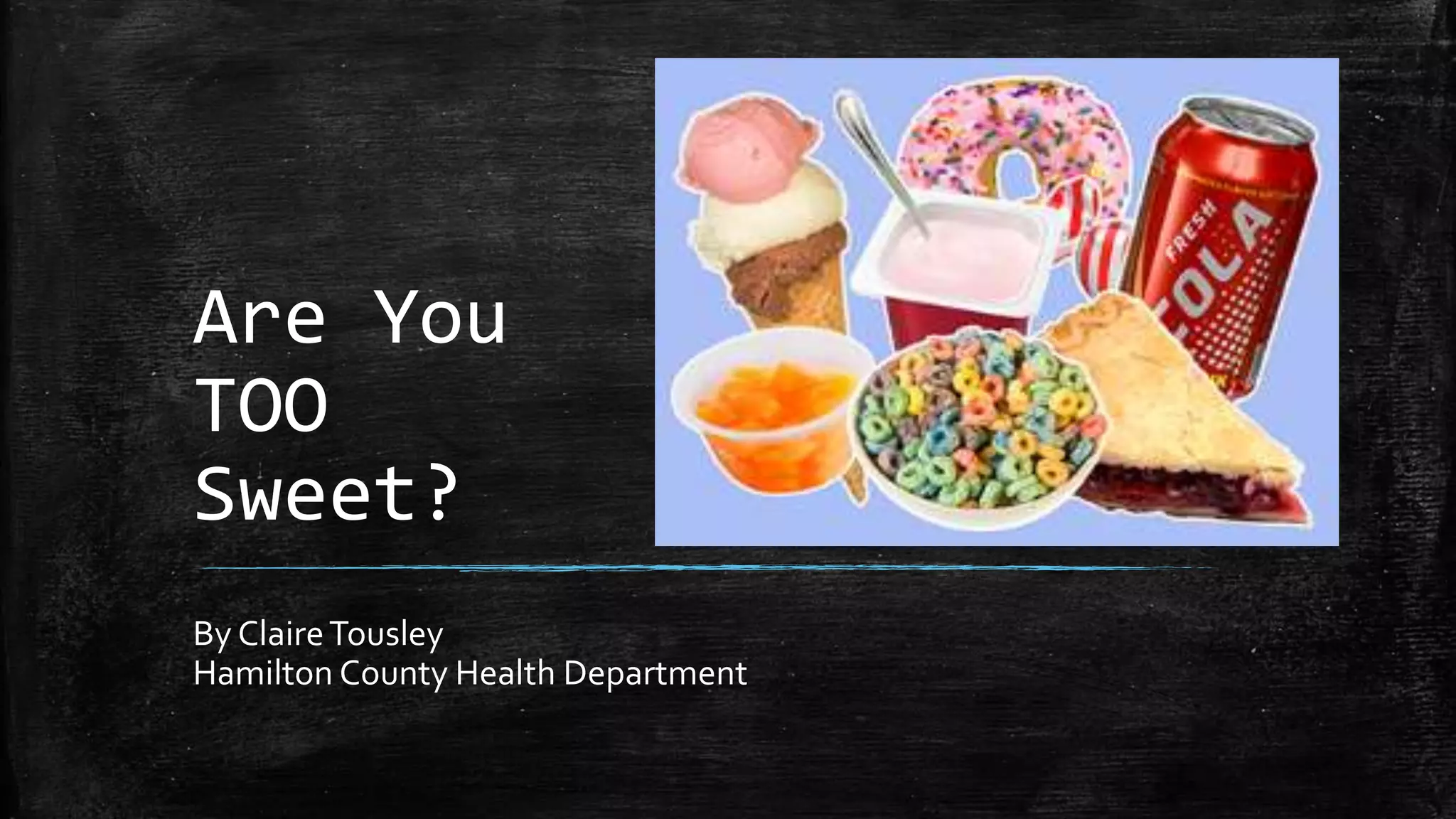 Are You TOO Sweet?

FRESH COLA

By Claire Tousley
Hamilton County Health Department